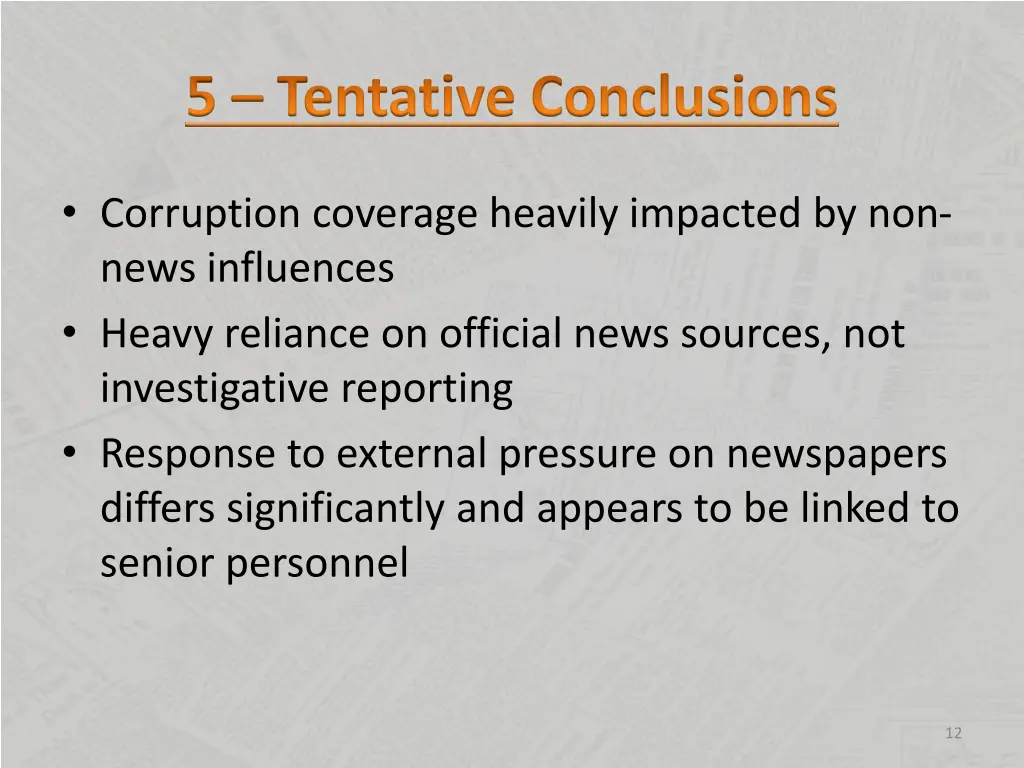 5 – Tentative Conclusions

• Corruption coverage heavily impacted by non-news influences
• Heavy reliance on official news sources, not investigative reporting
• Response to external pressure on newspapers differs significantly and appears to be linked to senior personnel

12